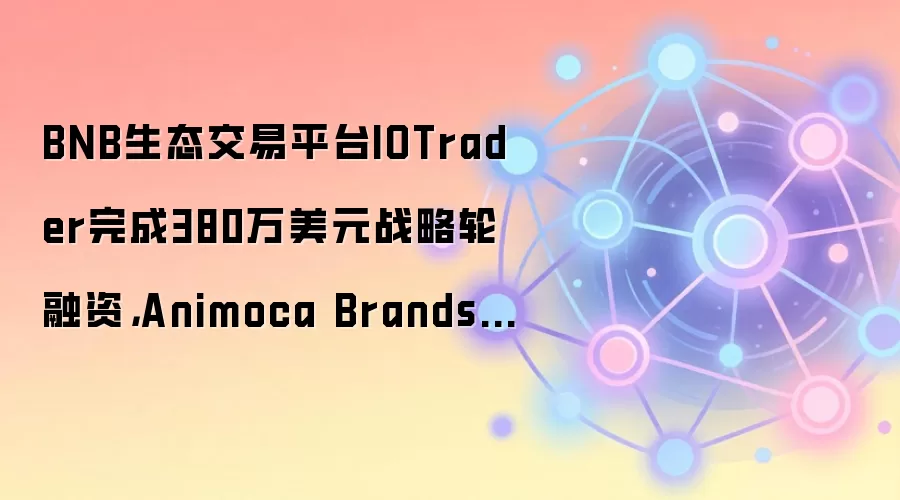 BNB生态交易平台IOTrader完成380万美元战略轮融资，Animoca Brands...